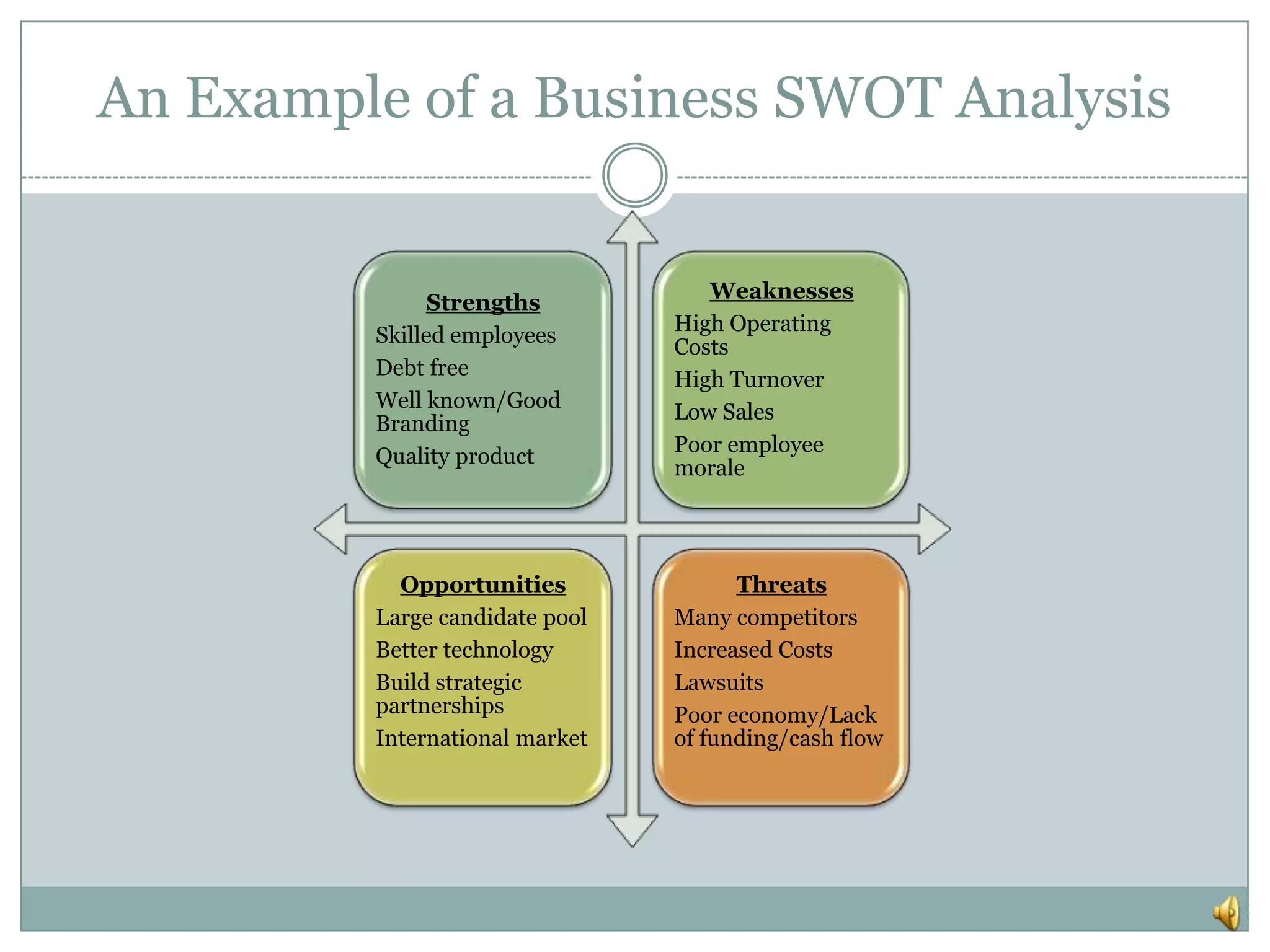 An Example of a Business SWOT Analysis

Strengths

Skilled employees

Debt free

Well known/Good Branding

Quality product

Weaknesses

High Operating Costs

High Turnover

Low Sales

Poor employee morale

Opportunities

Large candidate pool

Better technology

Build strategic partnerships

International market

Threats

Many competitors

Increased Costs

Lawsuits

Poor economy/Lack of funding/cash flow